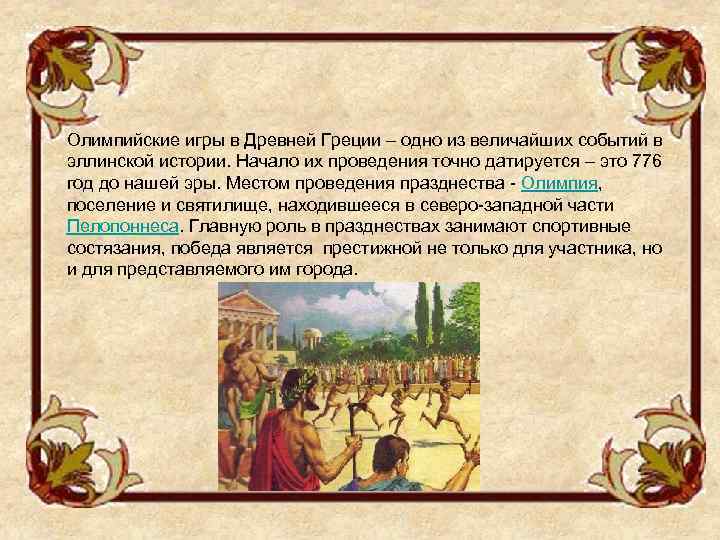 Олимпийские игры в Древней Греции – одно из величайших событий в эллинской истории. Начало их проведения точно датируется – это 776 год до нашей эры. Местом проведения празднества - Олимпия, поселение и святилище, находившееся в северо-западной части Пелопоннеса. Главную роль в празднествах занимают спортивные состязания, победа является престижной не только для участника, но и для представляемого им города.